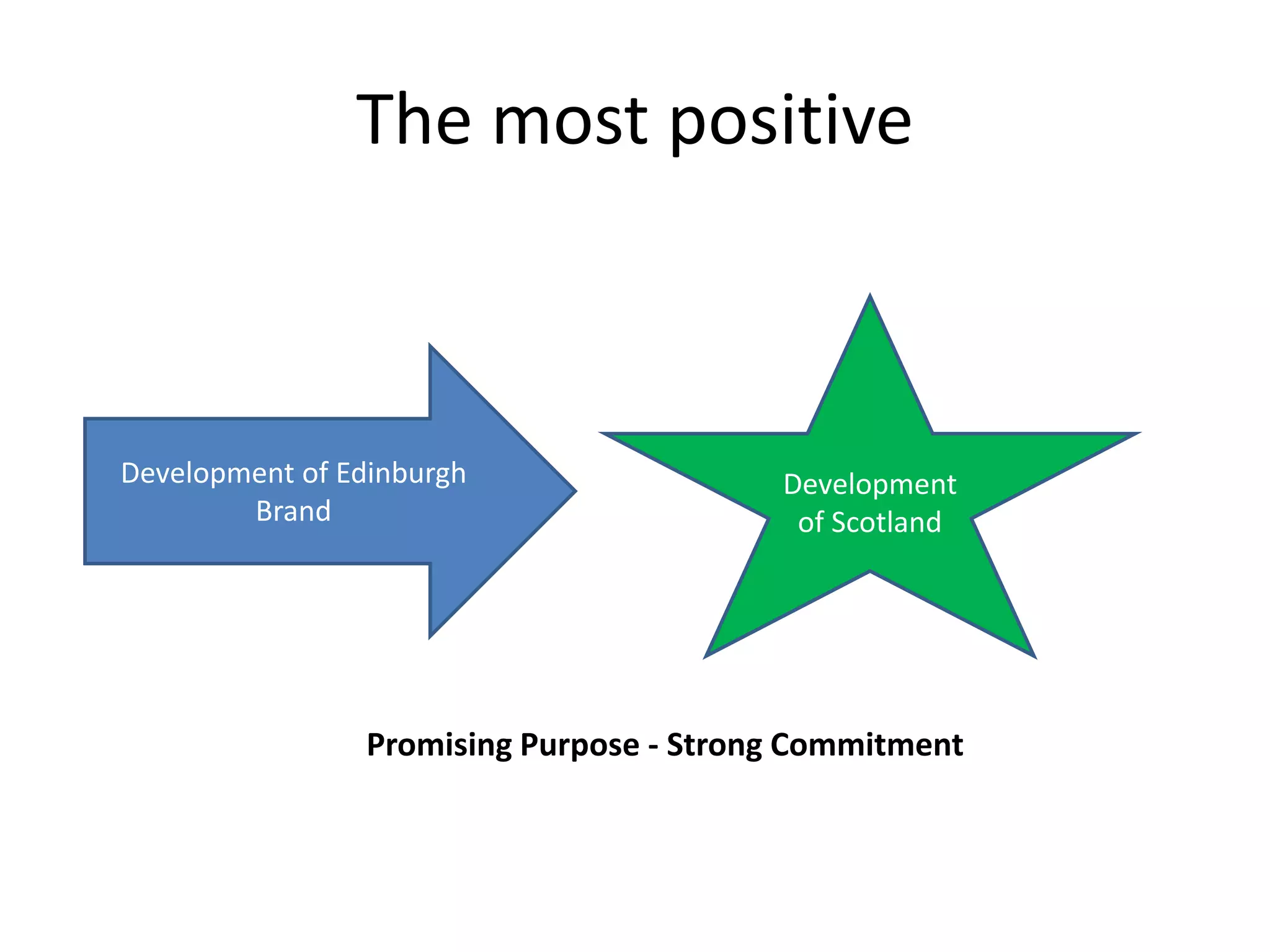 The most positive

Development of Edinburgh Brand

Development of Scotland

Promising Purpose - Strong Commitment